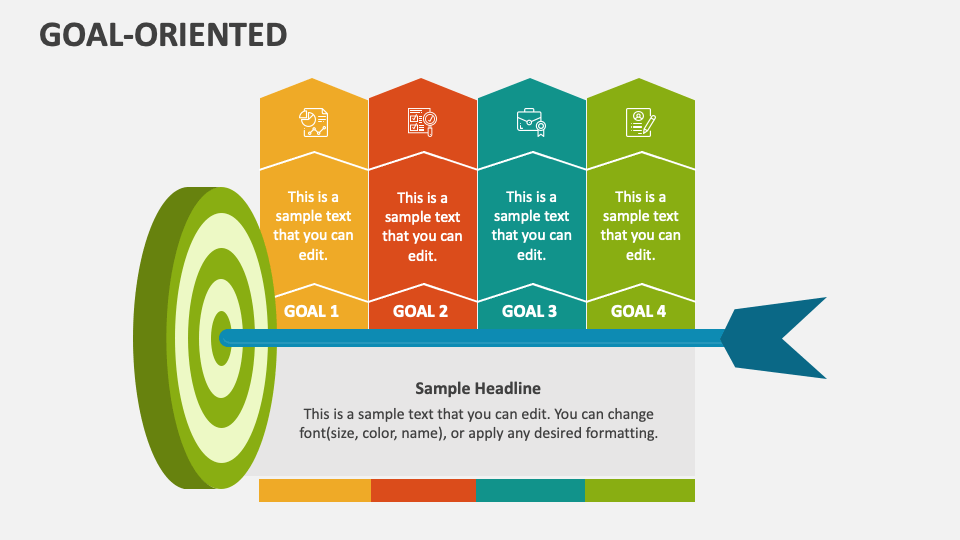 GOAL-ORIENTED

This is a sample text that you can edit.

GOAL 1

This is a sample text that you can edit.

GOAL 2

This is a sample text that you can edit.

GOAL 3

This is a sample text that you can edit.

GOAL 4

Sample Headline

This is a sample text that you can edit. You can change font(size, color, name), or apply any desired formatting.